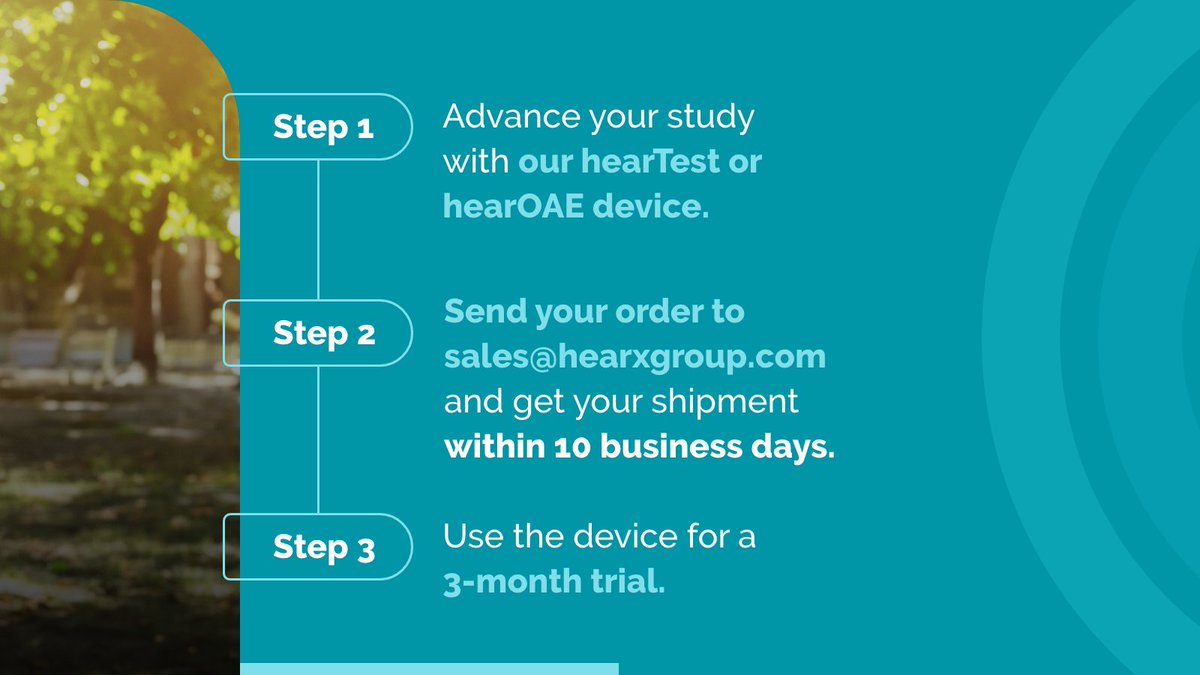 Step 1

Advance your study with our hearTest or hearOAE device.

Step 2

Send your order to sales@hearxgroup.com and get your shipment within 10 business days.

Step 3

Use the device for a 3-month trial.